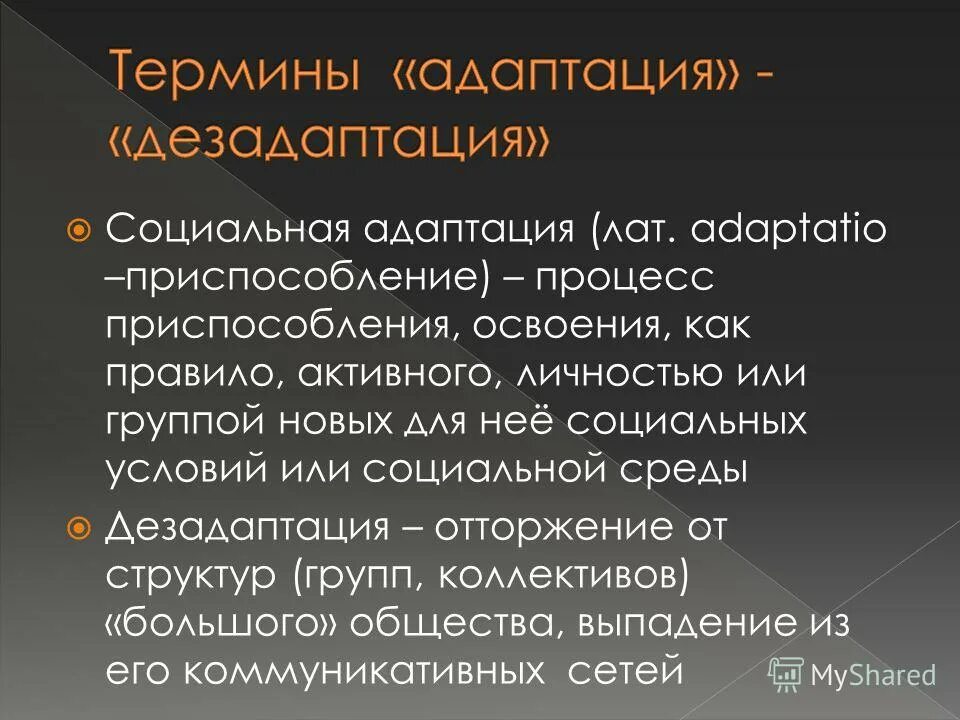 Термины «адаптация» - «дезадаптация»

Социальная адаптация (лат. adaptatio –приспособление) – процесс приспособления, освоения, как правило, активного, личностью или группой новых для неё социальных условий или социальной среды

Дезадаптация – отторжение от структур (групп, коллективов) «большого» общества, выпадение из его коммуникативных сетей

MyShared